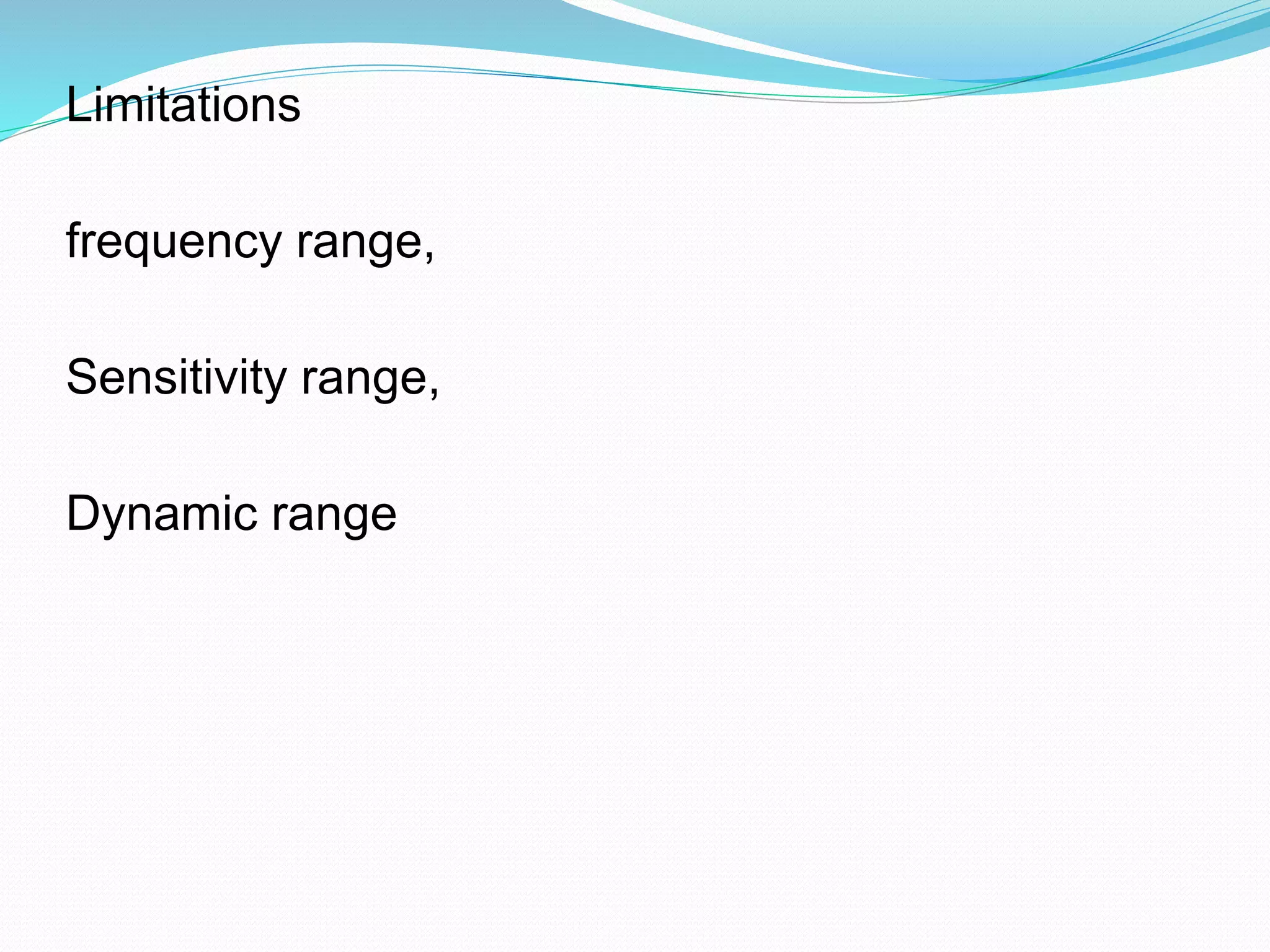 Limitations

frequency range,

Sensitivity range,

Dynamic range